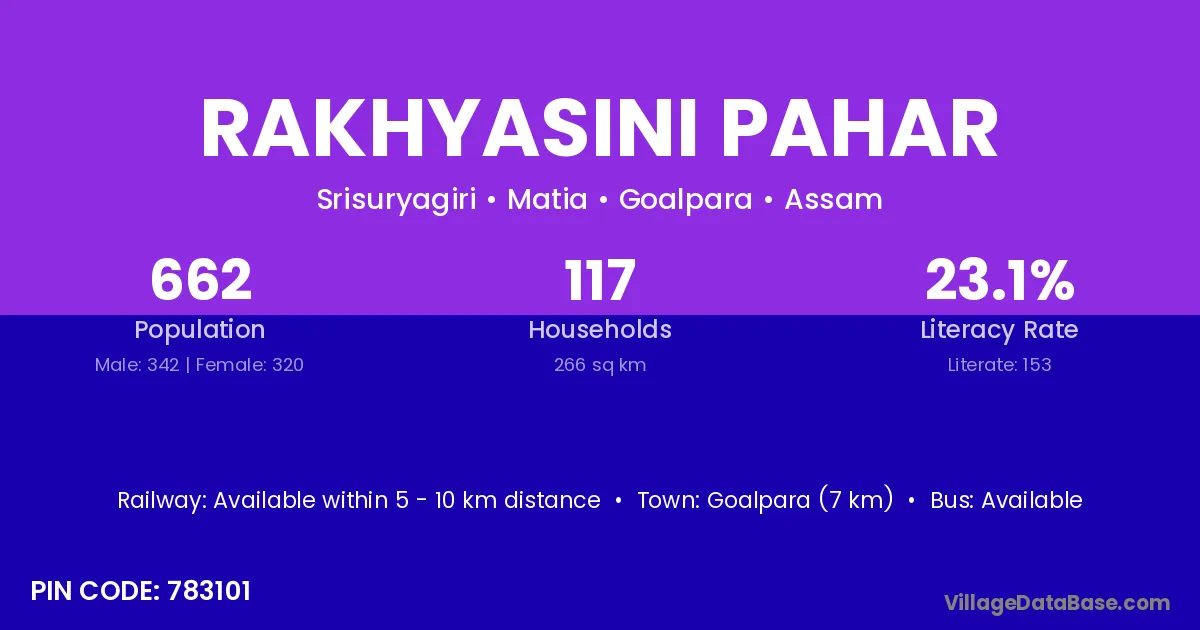 RAKHYASINI PAHAR

Srisuryagiri • Matia • Goalpara • Assam

662
Population
Male: 342 | Female: 320

117
Households
266 sq km

23.1%
Literacy Rate
Literate: 153

Railway: Available within 5 - 10 km distance • Town: Goalpara (7 km) • Bus: Available

PIN CODE: 783101

VillageDataBase.com